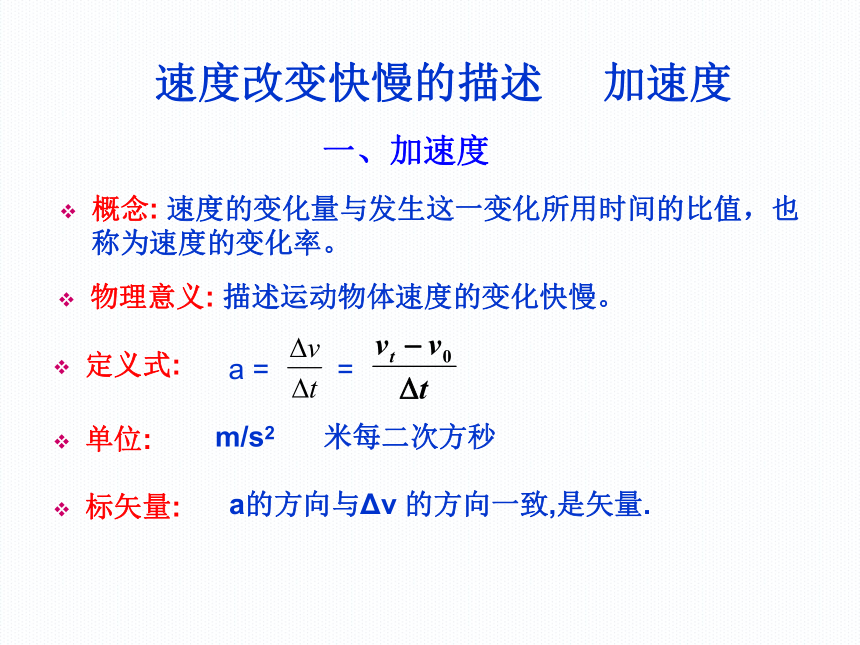 速度改变快慢的描述　　加速度

一、加速度

❖ 概念: 速度的变化量与发生这一变化所用时间的比值，也称为速度的变化率。

❖ 物理意义: 描述运动物体速度的变化快慢。

❖ 定义式:　　$a = \frac{\Delta v}{\Delta t} = \frac{v_t - v_0}{\Delta t}$

❖ 单位:　　$m/s^2$　　米每二次方秒

❖ 标矢量:　　a的方向与Δv 的方向一致,是矢量.